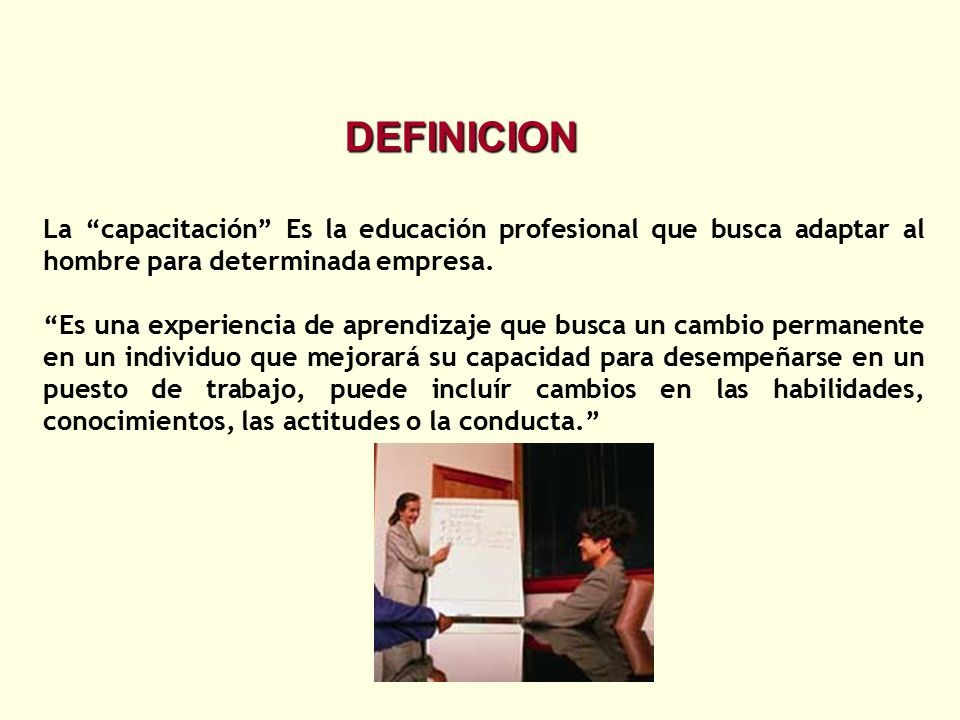 DEFINICION

La “capacitación” Es la educación profesional que busca adaptar al hombre para determinada empresa.

“Es una experiencia de aprendizaje que busca un cambio permanente en un individuo que mejorará su capacidad para desempeñarse en un puesto de trabajo, puede incluír cambios en las habilidades, conocimientos, las actitudes o la conducta.”